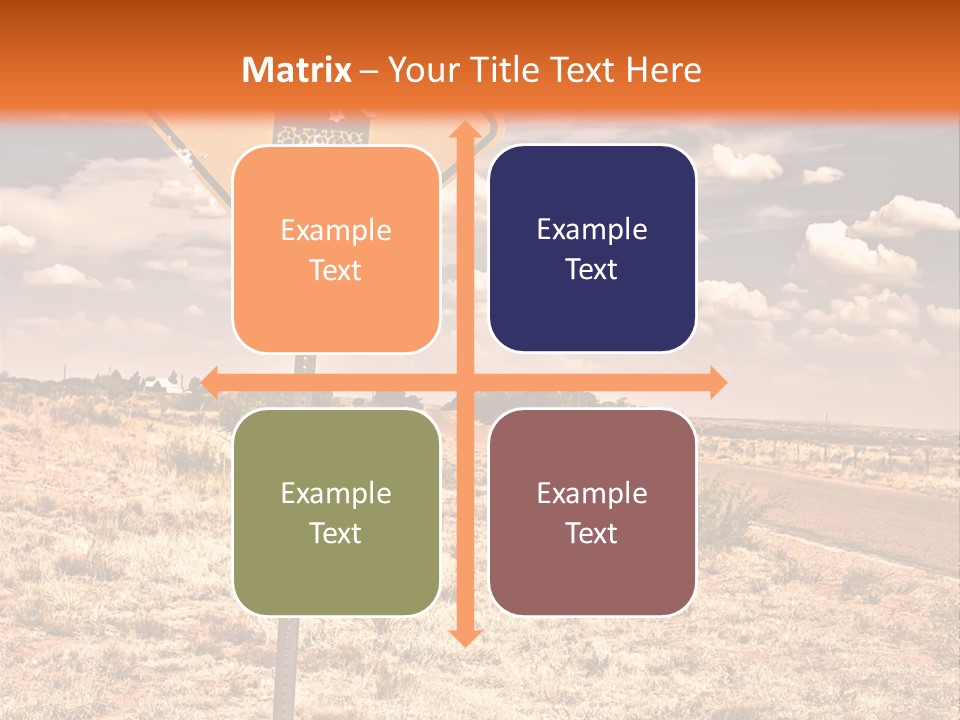 Matrix – Your Title Text Here

Example Text

Example Text

Example Text

Example Text